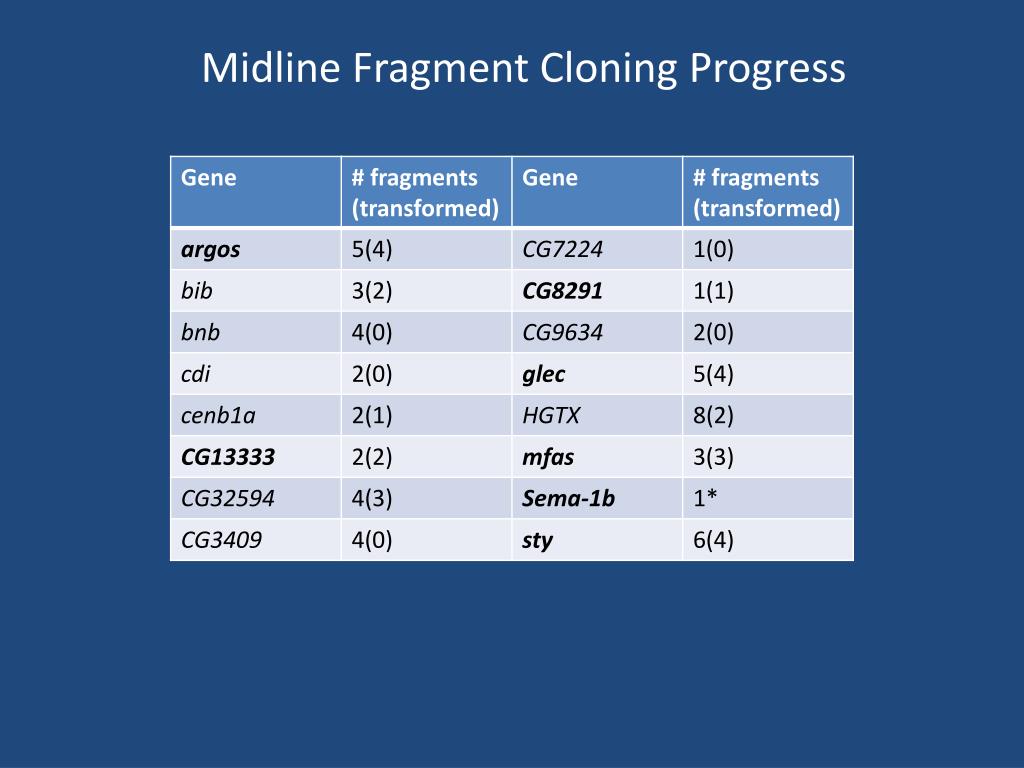 Midline Fragment Cloning Progress

| Gene | # fragments (transformed) | Gene | # fragments (transformed) |
|---|---|---|---|
| argos | 5(4) | CG7224 | 1(0) |
| bib | 3(2) | CG8291 | 1(1) |
| bnb | 4(0) | CG9634 | 2(0) |
| cdi | 2(0) | glec | 5(4) |
| cenb1a | 2(1) | HGTX | 8(2) |
| CG13333 | 2(2) | mfas | 3(3) |
| CG32594 | 4(3) | Sema-1b | 1* |
| CG3409 | 4(0) | sty | 6(4) |